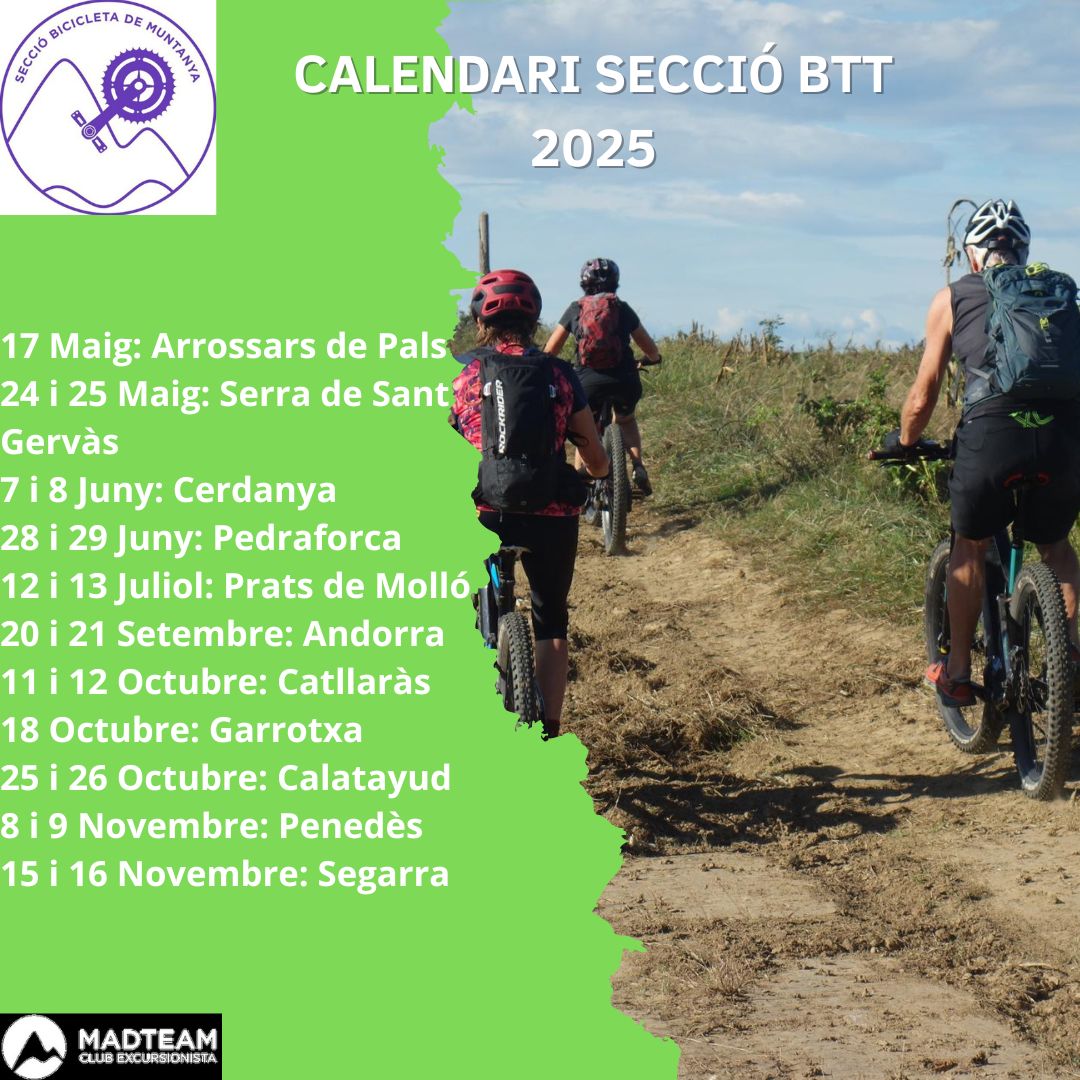 SECCIÓ BICICLETA DE MUNTANYA

CALENDARI SECCIÓ BTT
2025

17 Maig: Arrossars de Pals
24 i 25 Maig: Serra de Sant Gervàs
7 i 8 Juny: Cerdanya
28 i 29 Juny: Pedraforca
12 i 13 Juliol: Prats de Molló
20 i 21 Setembre: Andorra
11 i 12 Octubre: Catllaràs
18 Octubre: Garrotxa
25 i 26 Octubre: Calatayud
8 i 9 Novembre: Penedès
15 i 16 Novembre: Segarra

ROCKRIDER

MADTEAM
CLUB EXCURSIONISTA